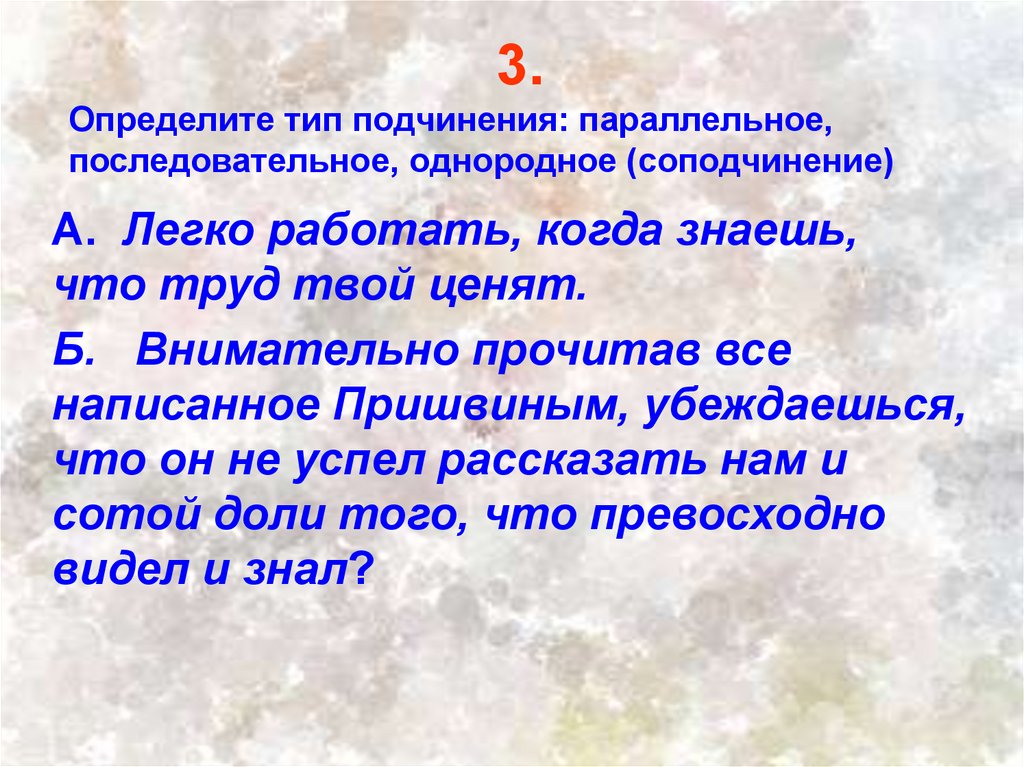 3.

Определите тип подчинения: параллельное, последовательное, однородное (соподчинение)

А. Легко работать, когда знаешь, что труд твой ценят.

Б. Внимательно прочитав все написанное Пришвиным, убеждаешься, что он не успел рассказать нам и сотой доли того, что превосходно видел и знал?